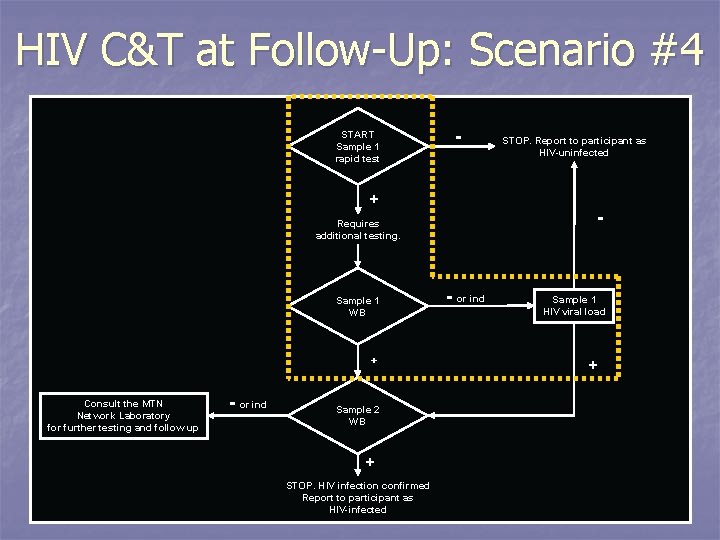 HIV C&T at Follow-Up: Scenario #4

START
Sample 1
rapid test

-

STOP. Report to participant as HIV-uninfected

+

Requires additional testing.

-

Sample 1
WB

- or ind

Sample 1
HIV viral load

+

+

Consult the MTN Network Laboratory for further testing and follow up

- or ind

Sample 2
WB

+

STOP. HIV infection confirmed
Report to participant as HIV-infected